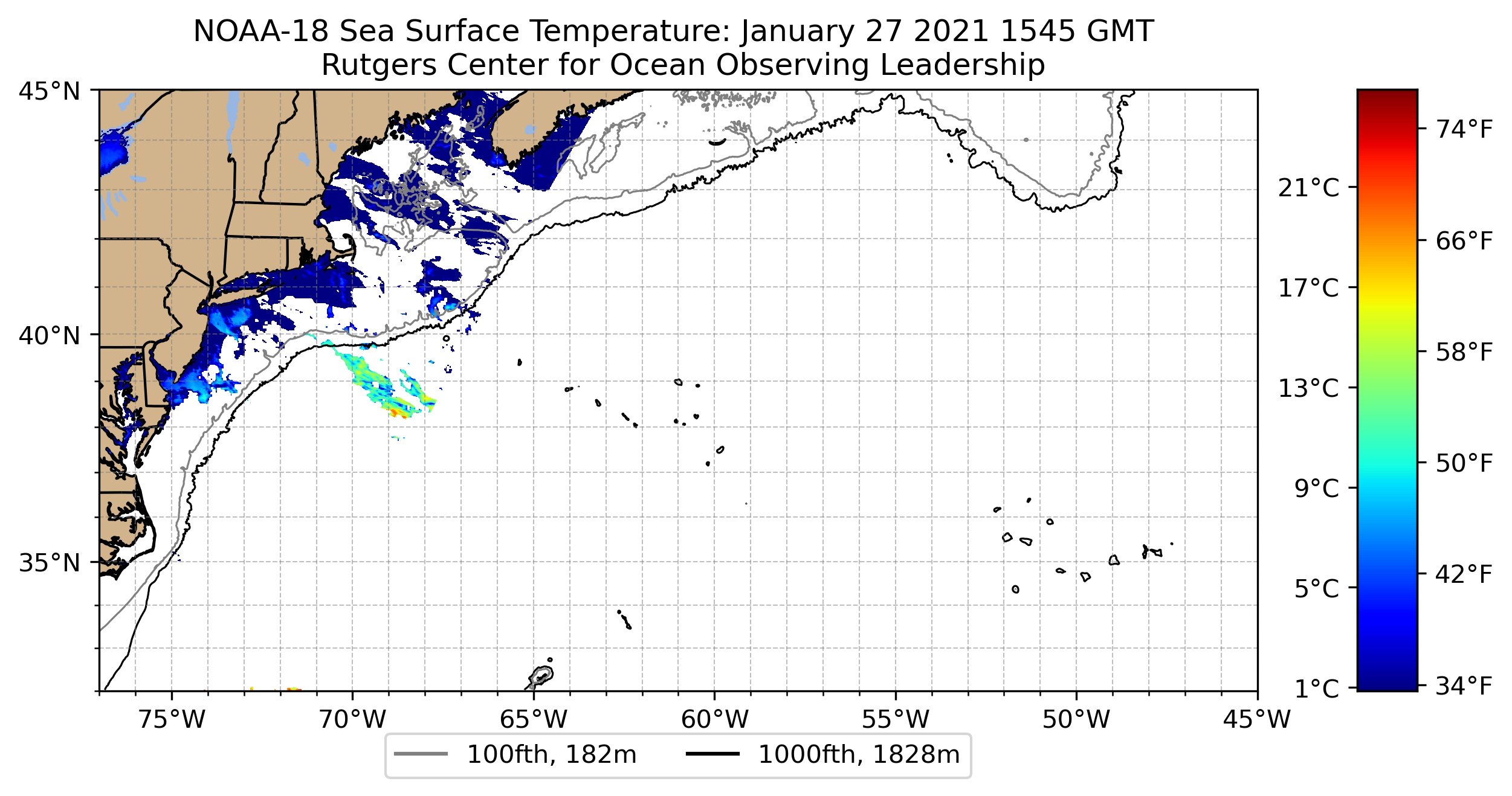 NOAA-18 Sea Surface Temperature: January 27 2021 1545 GMT
Rutgers Center for Ocean Observing Leadership

45°N
40°N
35°N

75°W
70°W
65°W
60°W
55°W
50°W
45°W

21°C
17°C
13°C
9°C
5°C
1°C

74°F
66°F
58°F
50°F
42°F
34°F

100fth, 182m
1000fth, 1828m